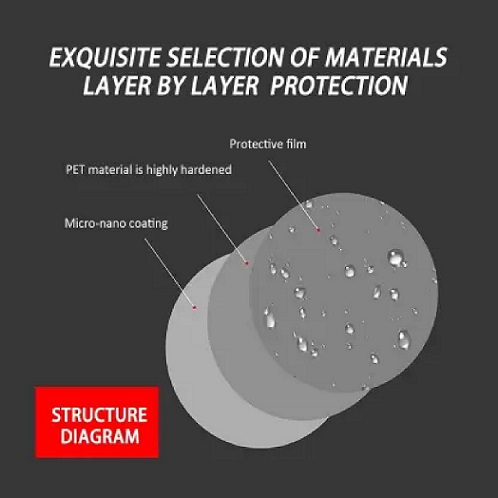 EXQUISITE SELECTION OF MATERIALS
LAYER BY LAYER PROTECTION

Protective film

PET material is highly hardened

Micro-nano coating

STRUCTURE DIAGRAM